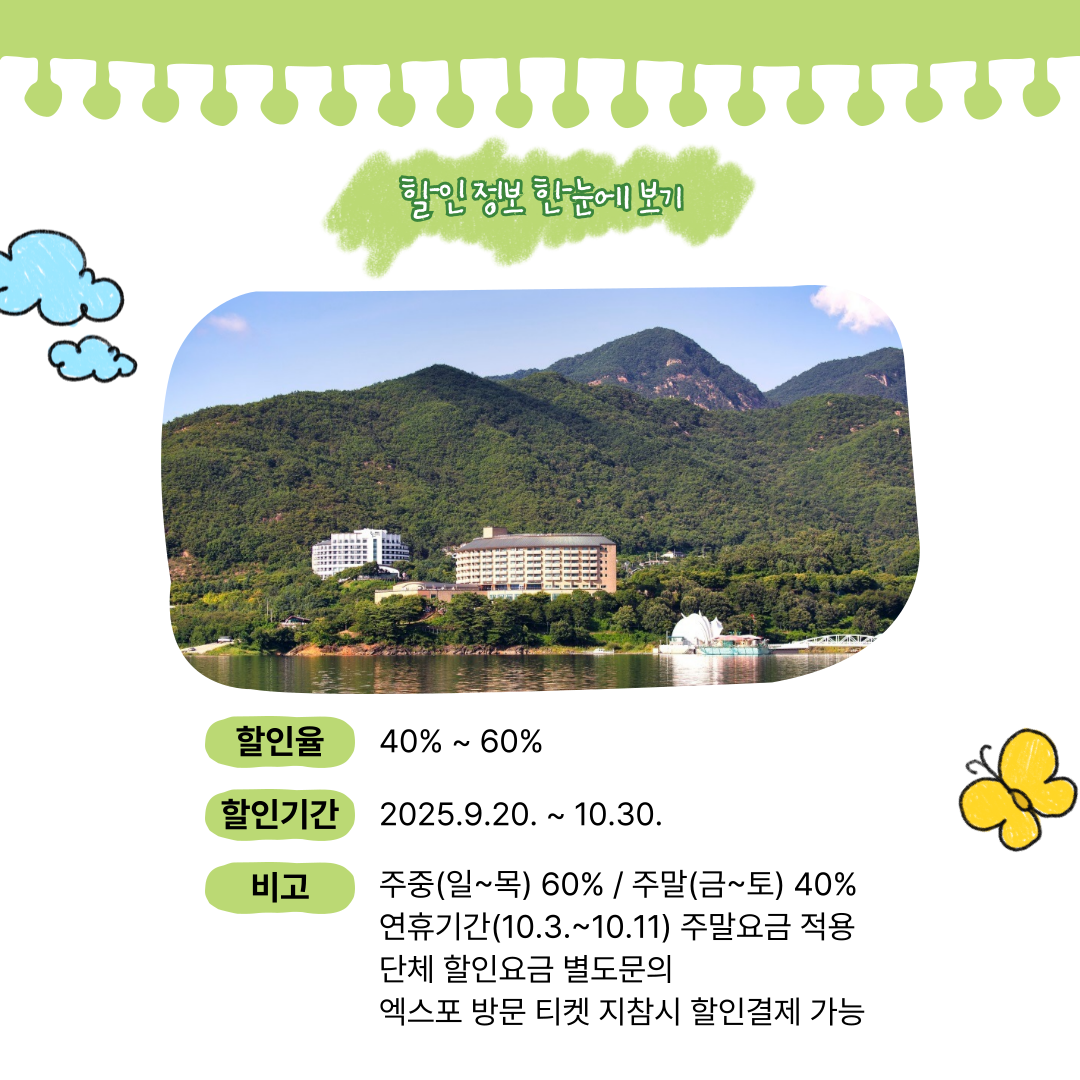 할인정보 한눈에 보기

할인율 40% ~ 60%

할인기간 2025.9.20. ~ 10.30.

비고 주중(일~목) 60% / 주말(금~토) 40%
연휴기간(10.3.~10.11) 주말요금 적용
단체 할인요금 별도문의
엑스포 방문 티켓 지참시 할인결제 가능